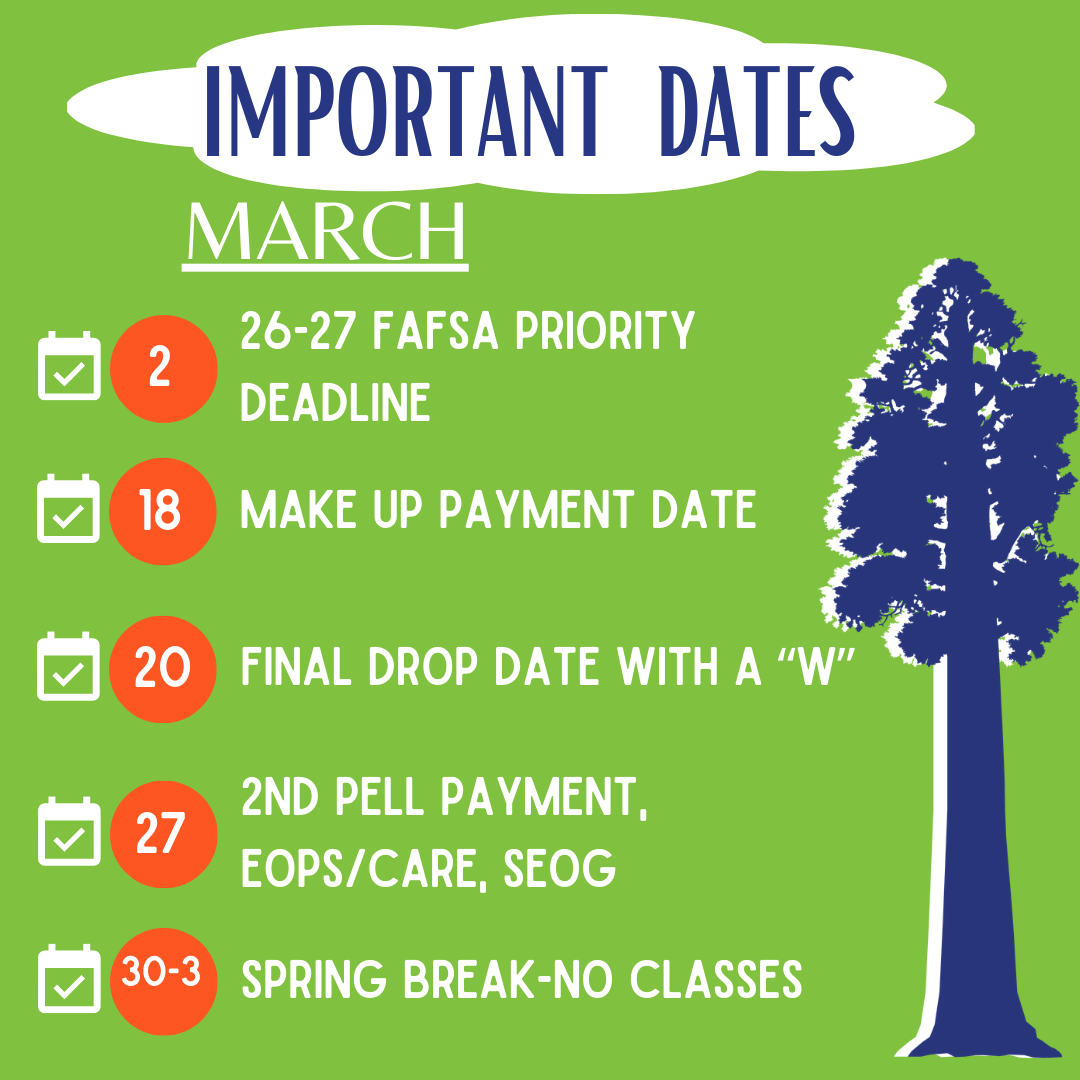 IMPORTANT DATES

MARCH

2 26-27 FAFSA PRIORITY DEADLINE

18 MAKE UP PAYMENT DATE

20 FINAL DROP DATE WITH A "W"

27 2ND PELL PAYMENT, EOPS/CARE, SEOG

30-3 SPRING BREAK-NO CLASSES